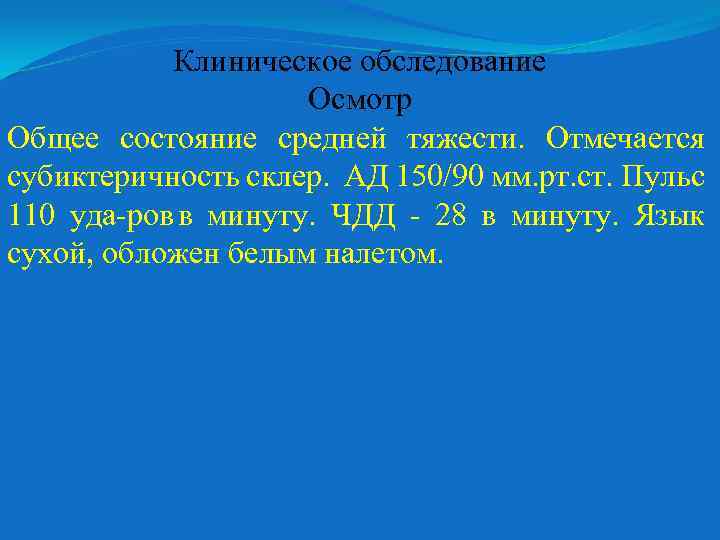 Клиническое обследование
Осмотр

Общее состояние средней тяжести. Отмечается субиктеричность склер. АД 150/90 мм.рт.ст. Пульс 110 уда-ров в минуту. ЧДД - 28 в минуту. Язык сухой, обложен белым налетом.